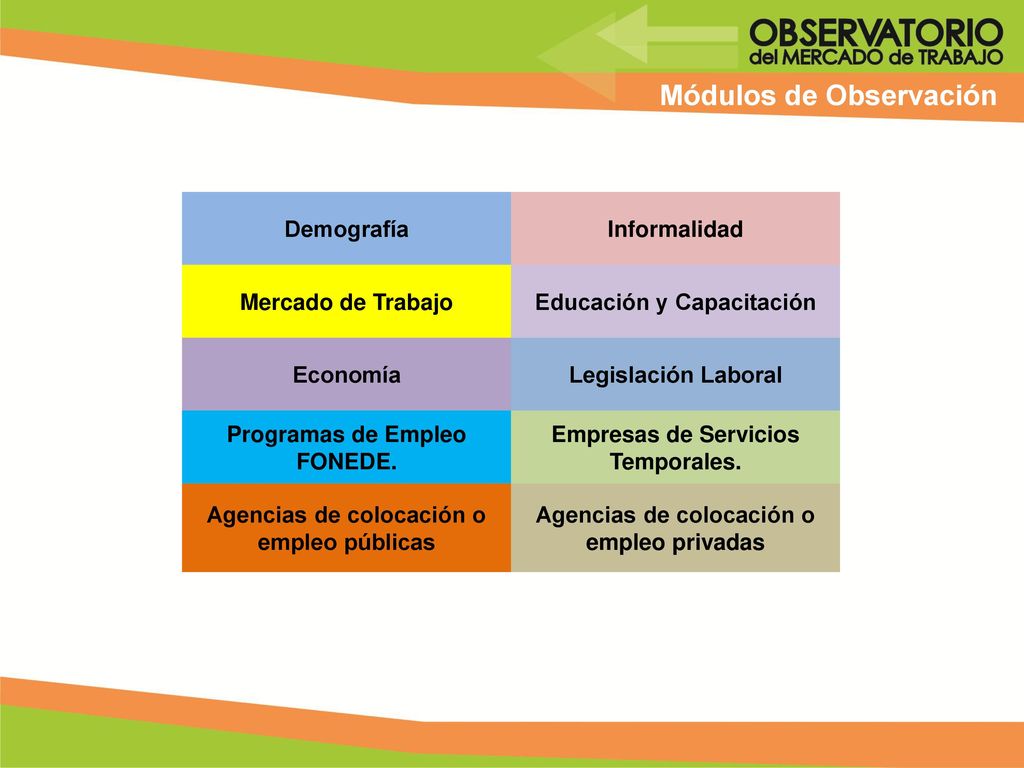 OBSERVATORIO
del MERCADO de TRABAJO

Módulos de Observación

| Demografía | Informalidad |
|---|---|
| Mercado de Trabajo | Educación y Capacitación |
| Economía | Legislación Laboral |
| Programas de Empleo FONEDE. | Empresas de Servicios Temporales. |
| Agencias de colocación o empleo públicas | Agencias de colocación o empleo privadas |